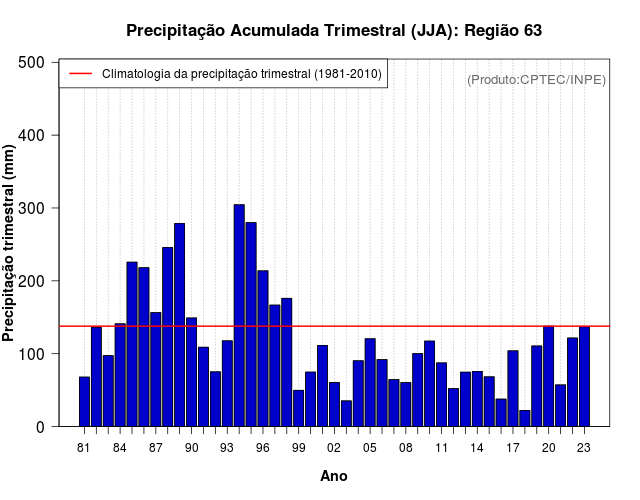 Precipitação Acumulada Trimestral (JJA): Região 63

Climatologia da precipitação trimestral (1981-2010)

(Produto:CPTEC/INPE)

Precipitação trimestral (mm)

500
400
300
200
100
0

81 84 87 90 93 96 99 02 05 08 11 14 17 20 23

Ano